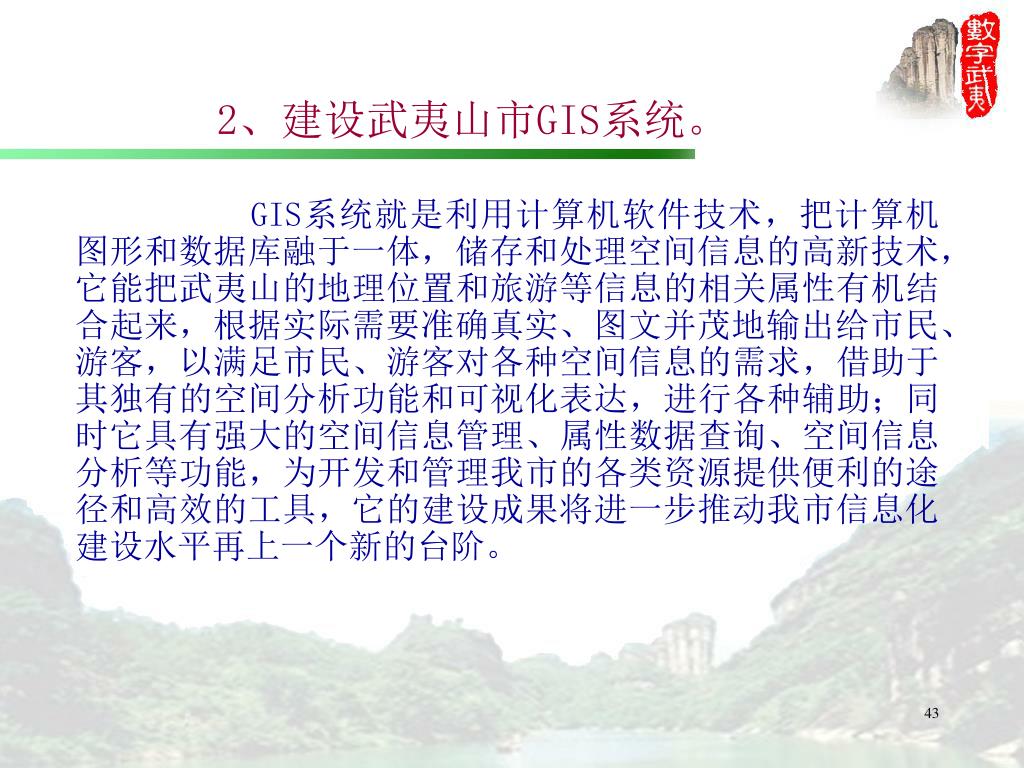 數字武夷

2、建设武夷山市GIS系统。

GIS系统就是利用计算机软件技术，把计算机图形和数据库融于一体，储存和处理空间信息的高新技术，它能把武夷山的地理位置和旅游等信息的相关属性有机结合起来，根据实际需要准确真实、图文并茂地输出给市民、游客，以满足市民、游客对各种空间信息的需求，借助于其独有的空间分析功能和可视化表达，进行各种辅助；同时它具有强大的空间信息管理、属性数据查询、空间信息分析等功能，为开发和管理我市的各类资源提供便利的途径和高效的工具，它的建设成果将进一步推动我市信息化建设水平再上一个新的台阶。

43